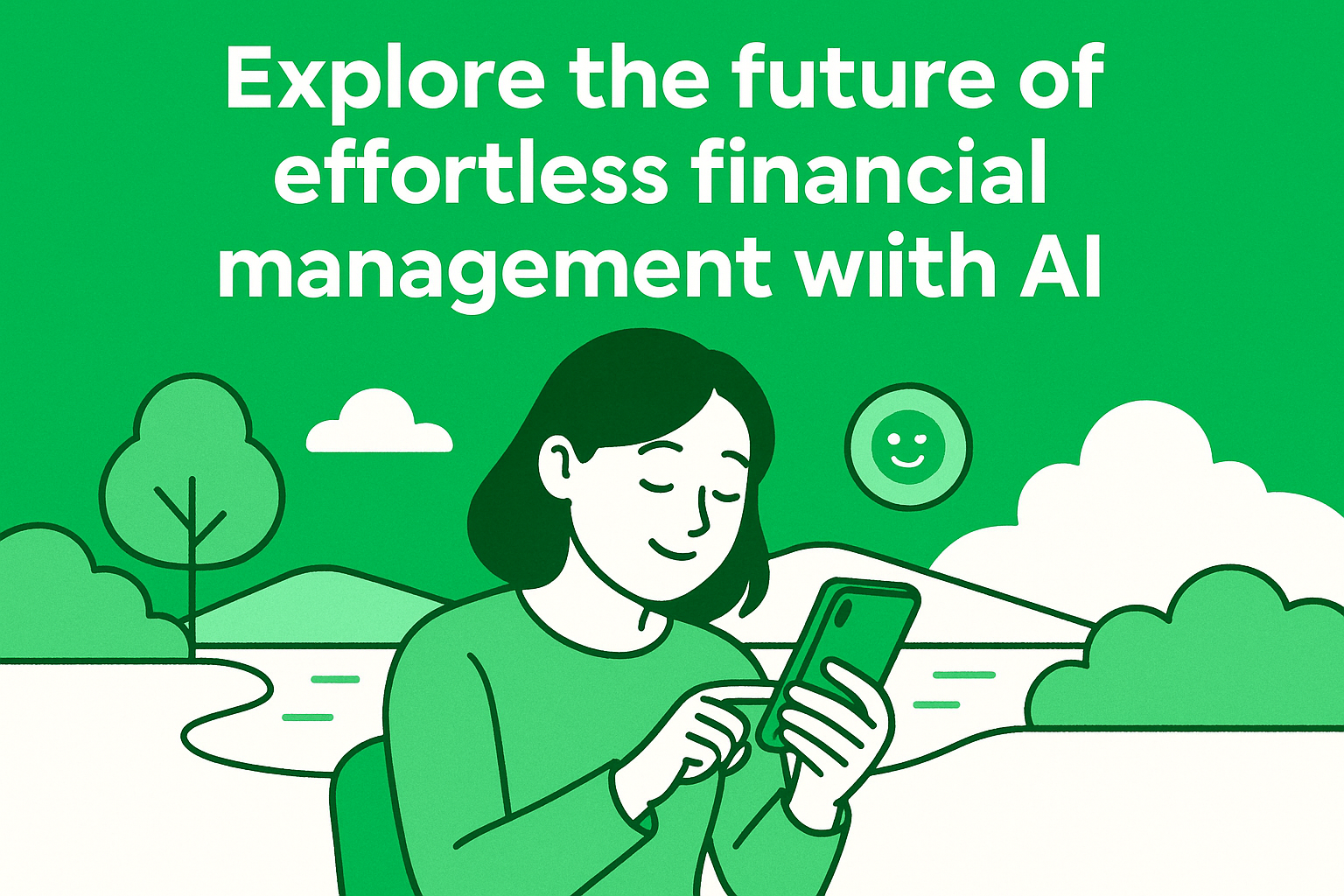 Explore the future of effortless financial management wiith AI